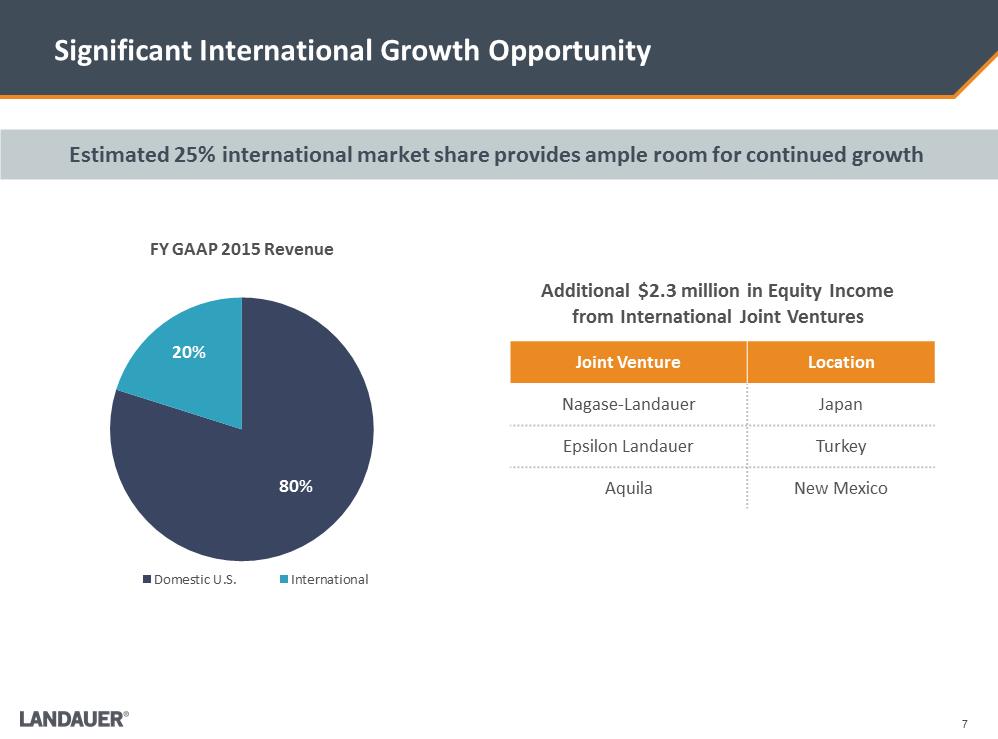 Significant International Growth Opportunity

Estimated 25% international market share provides ample room for continued growth

FY GAAP 2015 Revenue

20%

80%

Domestic U.S.   International

Additional $2.3 million in Equity Income from International Joint Ventures

| Joint Venture | Location |
|---|---|
| Nagase-Landauer | Japan |
| Epsilon Landauer | Turkey |
| Aquila | New Mexico |

LANDAUER®

7